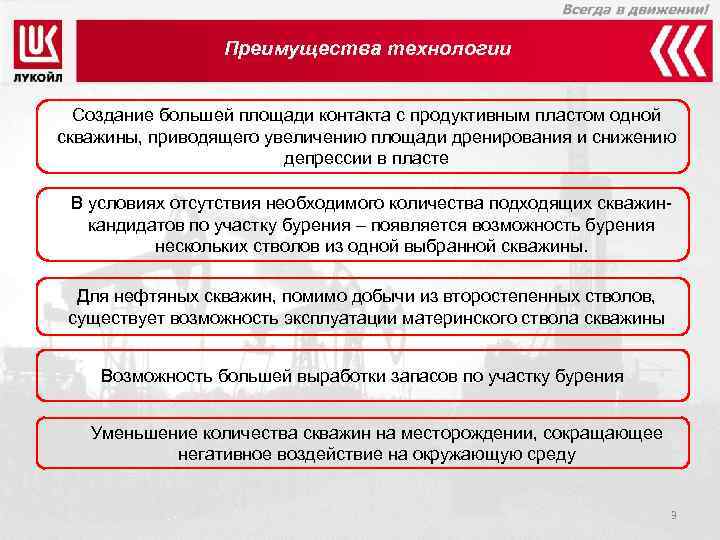 Всегда в движении!

ЛУКОЙЛ

Преимущества технологии

Создание большей площади контакта с продуктивным пластом одной скважины, приводящего увеличению площади дренирования и снижению депрессии в пласте

В условиях отсутствия необходимого количества подходящих скважин-кандидатов по участку бурения – появляется возможность бурения нескольких стволов из одной выбранной скважины.

Для нефтяных скважин, помимо добычи из второстепенных стволов, существует возможность эксплуатации материнского ствола скважины

Возможность большей выработки запасов по участку бурения

Уменьшение количества скважин на месторождении, сокращающее негативное воздействие на окружающую среду

9